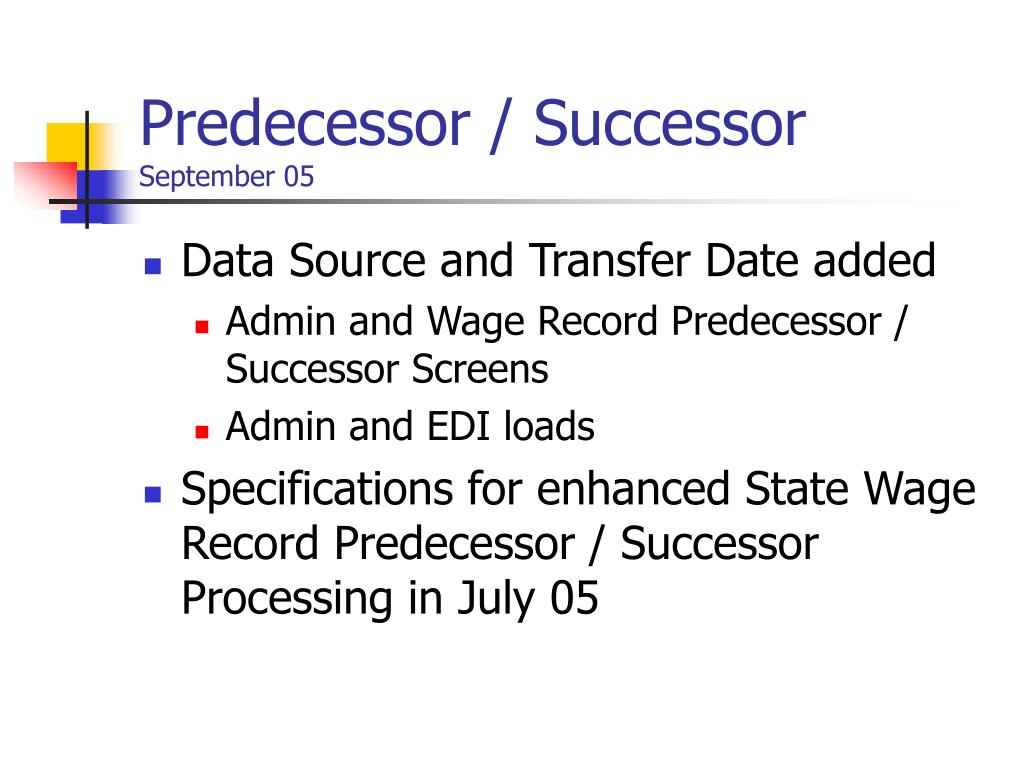 Predecessor / Successor
September 05

- Data Source and Transfer Date added
  - Admin and Wage Record Predecessor / Successor Screens
  - Admin and EDI loads
- Specifications for enhanced State Wage Record Predecessor / Successor Processing in July 05